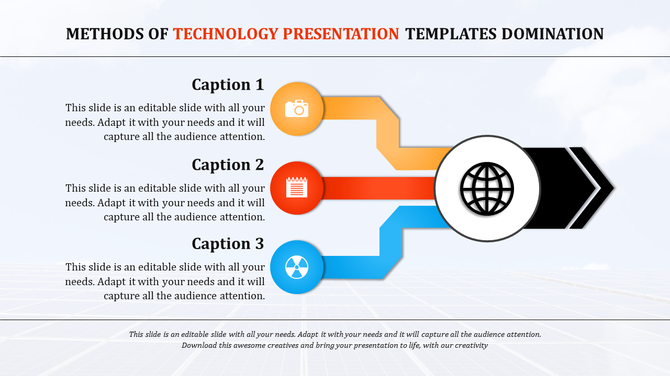 METHODS OF TECHNOLOGY PRESENTATION TEMPLATES DOMINATION

Caption 1

This slide is an editable slide with all your needs. Adapt it with your needs and it will capture all the audience attention.

Caption 2

This slide is an editable slide with all your needs. Adapt it with your needs and it will capture all the audience attention.

Caption 3

This slide is an editable slide with all your needs. Adapt it with your needs and it will capture all the audience attention.

This slide is an editable slide with all your needs. Adapt it with your needs and it will capture all the audience attention. Download this awesome creatives and bring your presentation to life, with our creativity